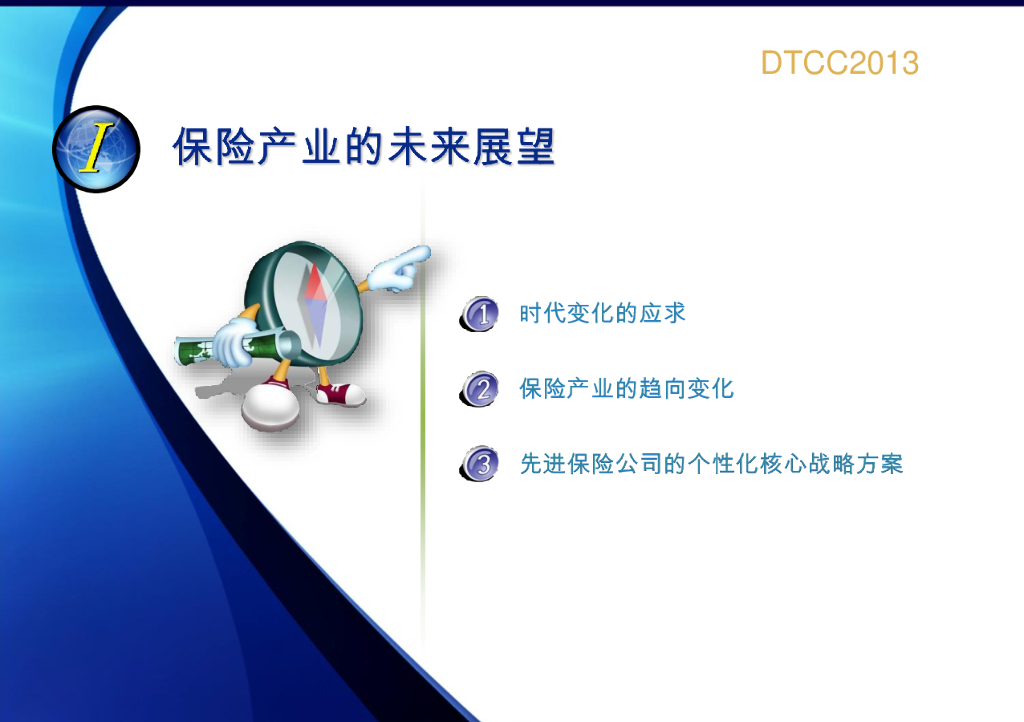 DTCC2013

I 保险产业的未来展望

1 时代变化的应求

2 保险产业的趋向变化

3 先进保险公司的个性化核心战略方案